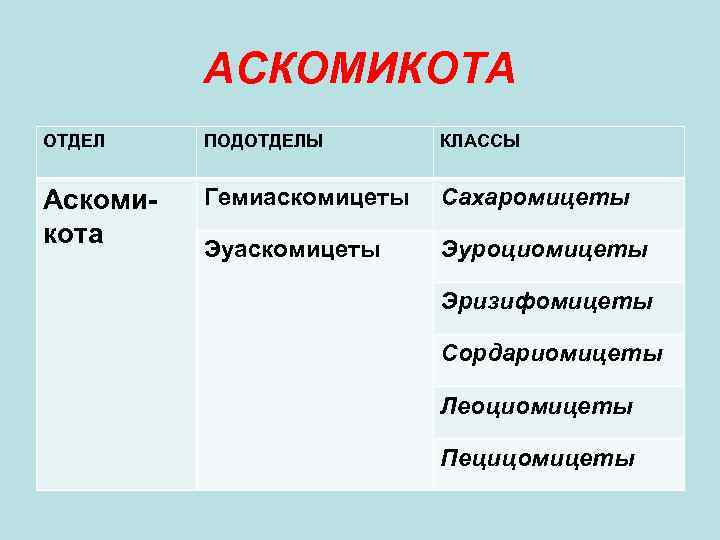 АСКОМИКОТА

| ОТДЕЛ | ПОДОТДЕЛЫ | КЛАССЫ |
|---|---|---|
| Аскомикота | Гемиаскомицеты | Сахаромицеты |
| | Эуаскомицеты | Эуроциомицеты |
| | | Эризифомицеты |
| | | Сордариомицеты |
| | | Леоциомицеты |
| | | Пецицомицеты |